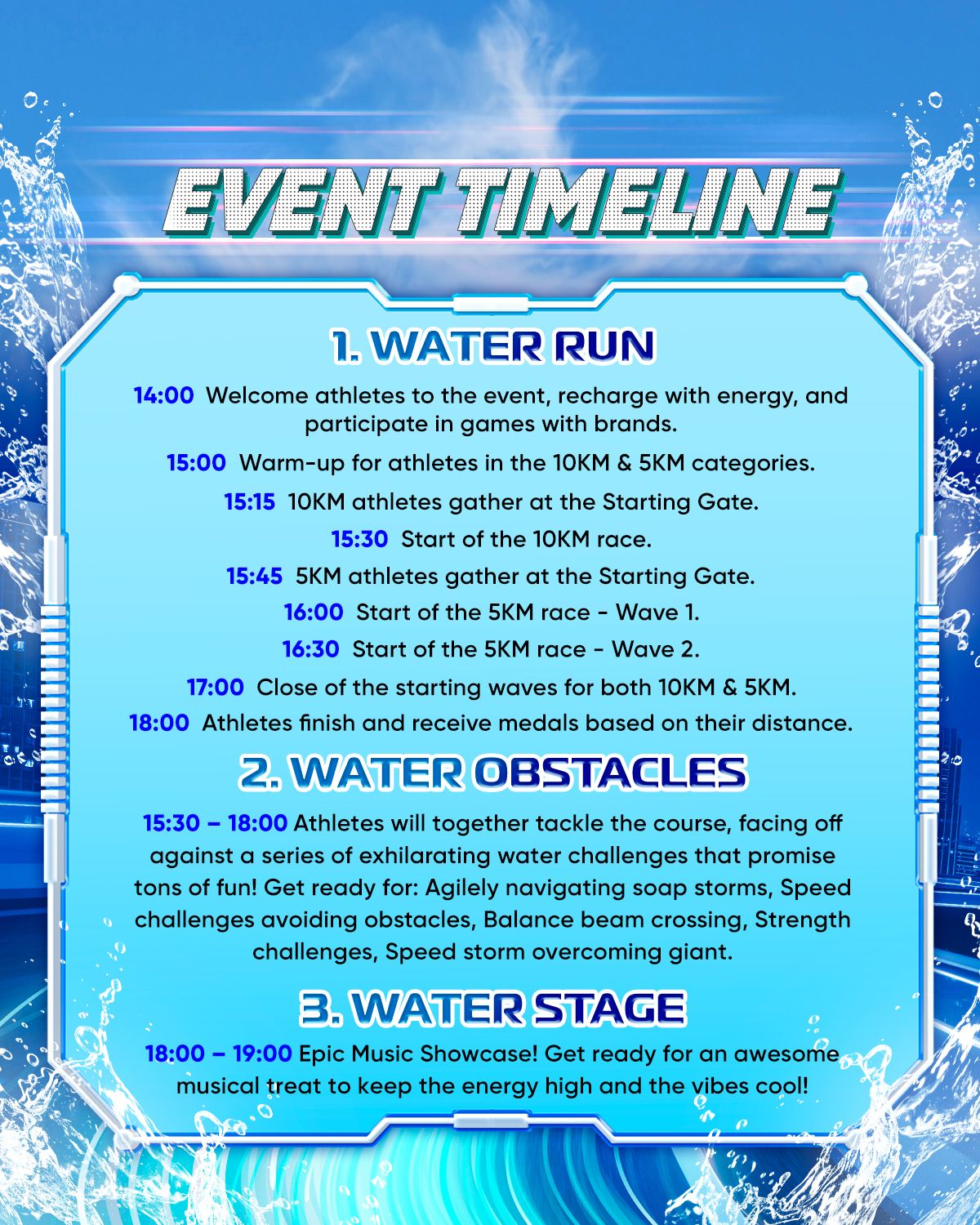 EVENT TIMELINE

1. WATER RUN

14:00 Welcome athletes to the event, recharge with energy, and participate in games with brands.

15:00 Warm-up for athletes in the 10KM & 5KM categories.

15:15 10KM athletes gather at the Starting Gate.

15:30 Start of the 10KM race.

15:45 5KM athletes gather at the Starting Gate.

16:00 Start of the 5KM race - Wave 1.

16:30 Start of the 5KM race - Wave 2.

17:00 Close of the starting waves for both 10KM & 5KM.

18:00 Athletes finish and receive medals based on their distance.

2. WATER OBSTACLES

15:30 – 18:00 Athletes will together tackle the course, facing off against a series of exhilarating water challenges that promise tons of fun! Get ready for: Agilely navigating soap storms, Speed challenges avoiding obstacles, Balance beam crossing, Strength challenges, Speed storm overcoming giant.

3. WATER STAGE

18:00 – 19:00 Epic Music Showcase! Get ready for an awesome musical treat to keep the energy high and the vibes cool!